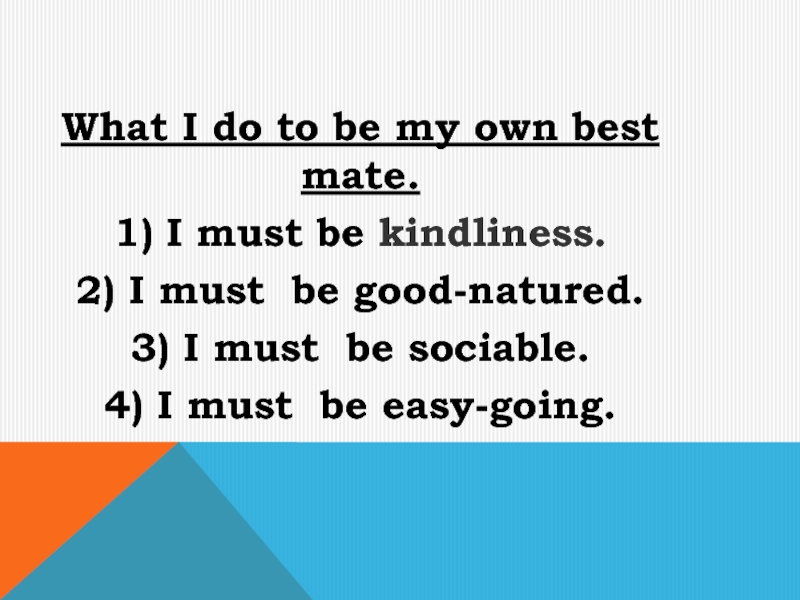 What I do to be my own best mate.

1) I must be kindliness.
2) I must be good-natured.
3) I must be sociable.
4) I must be easy-going.